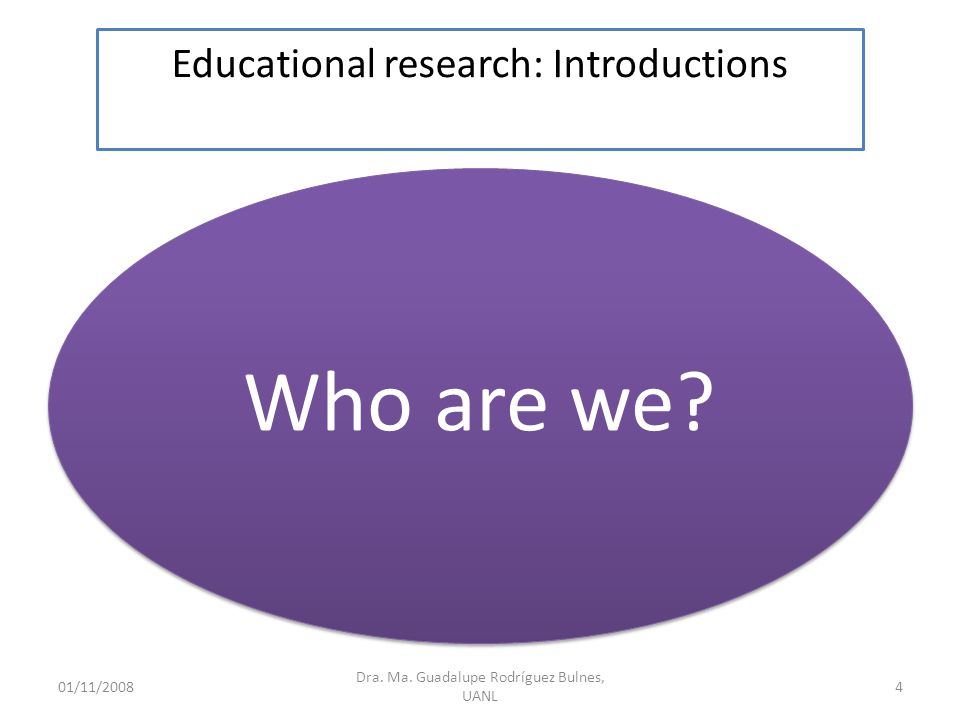 Educational research: Introductions

Who are we?

01/11/2008

Dra. Ma. Guadalupe Rodríguez Bulnes, UANL

4